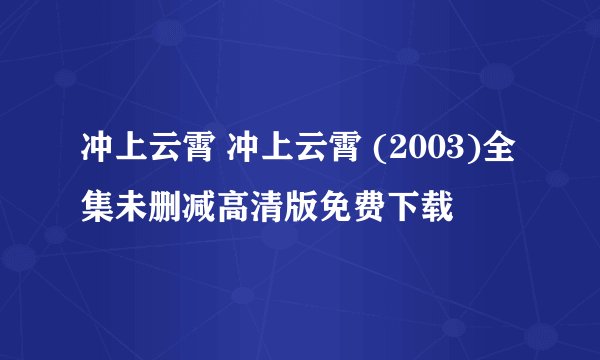 冲上云霄 冲上云霄 (2003)全集未删减高清版免费下载